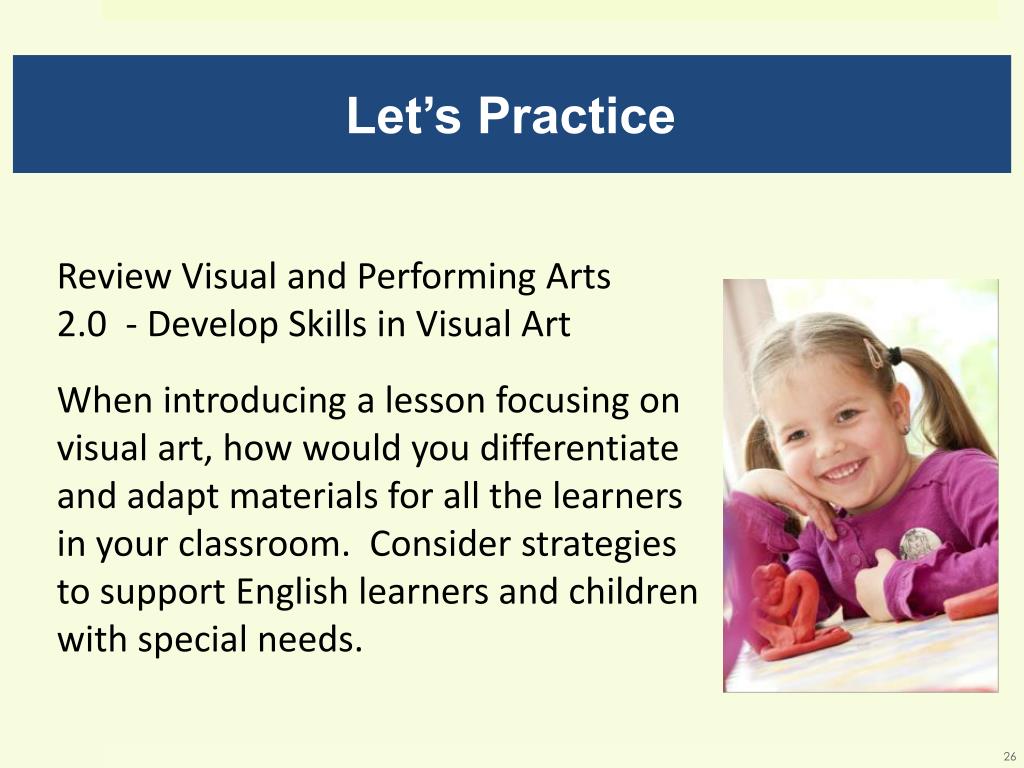 Let’s Practice

Review Visual and Performing Arts
2.0 - Develop Skills in Visual Art

When introducing a lesson focusing on visual art, how would you differentiate and adapt materials for all the learners in your classroom. Consider strategies to support English learners and children with special needs.

26